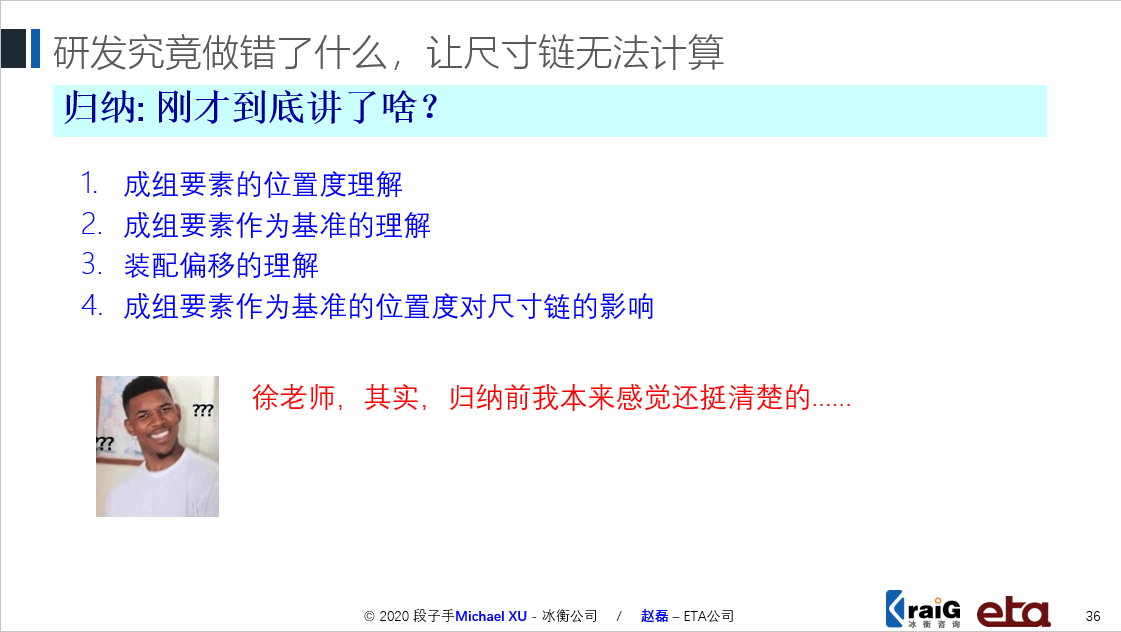 研发究竟做错了什么，让尺寸链无法计算

归纳: 刚才到底讲了啥？

1. 成组要素的位置度理解
2. 成组要素作为基准的理解
3. 装配偏移的理解
4. 成组要素作为基准的位置度对尺寸链的影响

???
??

徐老师，其实，归纳前我本来感觉还挺清楚的......

© 2020 段子手Michael XU - 冰衡公司 / 赵磊 – ETA公司

KraiG 冰衡咨询 eta

36